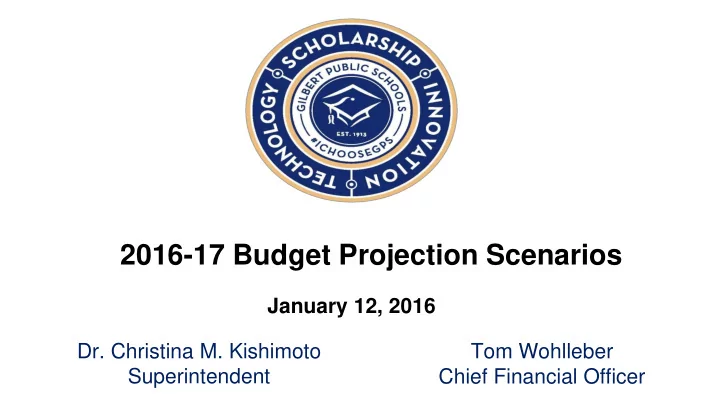 SCHOLARSHIP
INNOVATION
TECHNOLOGY
GILBERT PUBLIC SCHOOLS
EST. 1913
#ICHOOSEGPS

2016-17 Budget Projection Scenarios

January 12, 2016

Dr. Christina M. Kishimoto
Superintendent

Tom Wohlleber
Chief Financial Officer